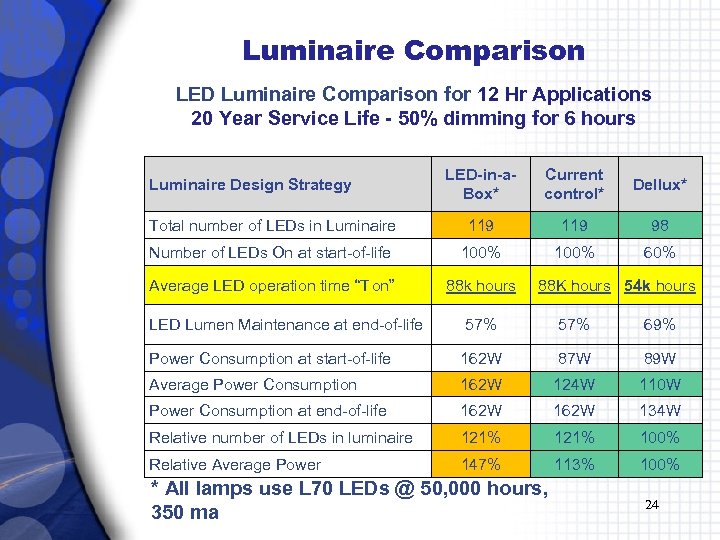 Luminaire Comparison

LED Luminaire Comparison for 12 Hr Applications
20 Year Service Life - 50% dimming for 6 hours

| Luminaire Design Strategy | LED-in-a-Box* | Current control* | Dellux* |
|---|---|---|---|
| Total number of LEDs in Luminaire | 119 | 119 | 98 |
| Number of LEDs On at start-of-life | 100% | 100% | 60% |
| Average LED operation time "T on" | 88k hours | 88K hours | 54k hours |
| LED Lumen Maintenance at end-of-life | 57% | 57% | 69% |
| Power Consumption at start-of-life | 162W | 87W | 89W |
| Average Power Consumption | 162W | 124W | 110W |
| Power Consumption at end-of-life | 162W | 162W | 134W |
| Relative number of LEDs in luminaire | 121% | 121% | 100% |
| Relative Average Power | 147% | 113% | 100% |

* All lamps use L70 LEDs @ 50,000 hours, 350 ma

24